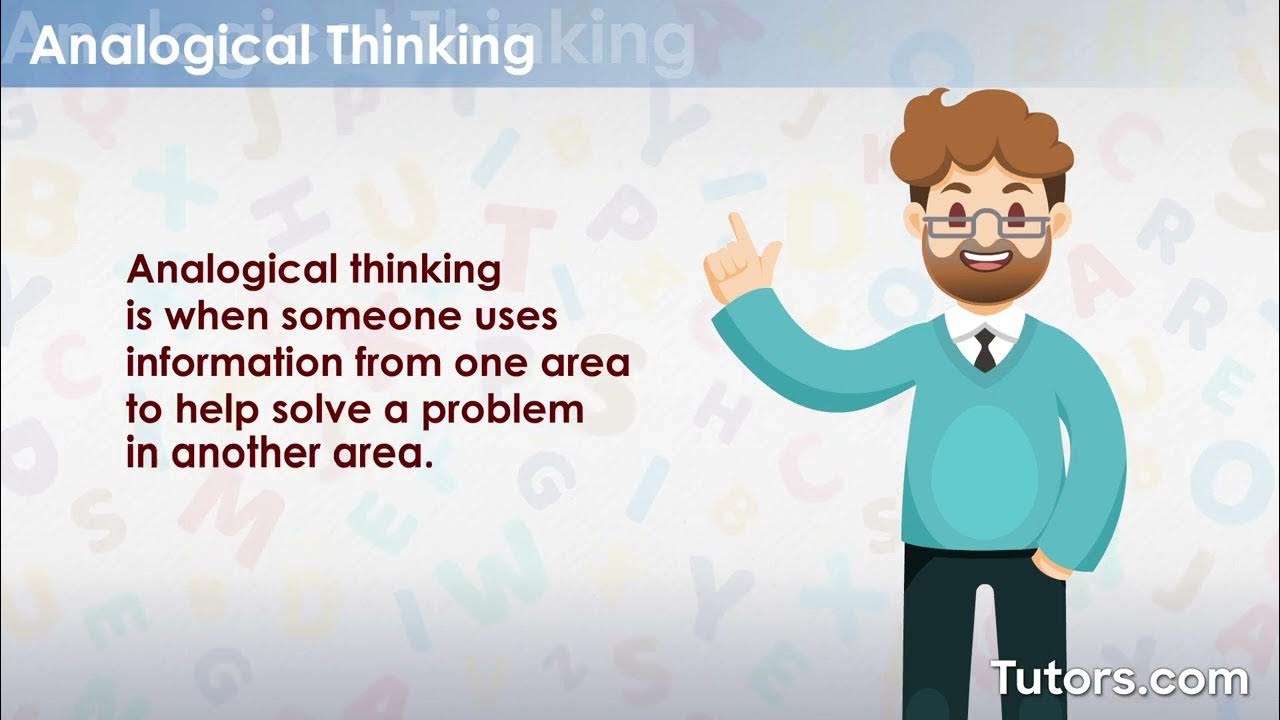 Analogical Thinking

Analogical thinking is when someone uses information from one area to help solve a problem in another area.

Tutors.com